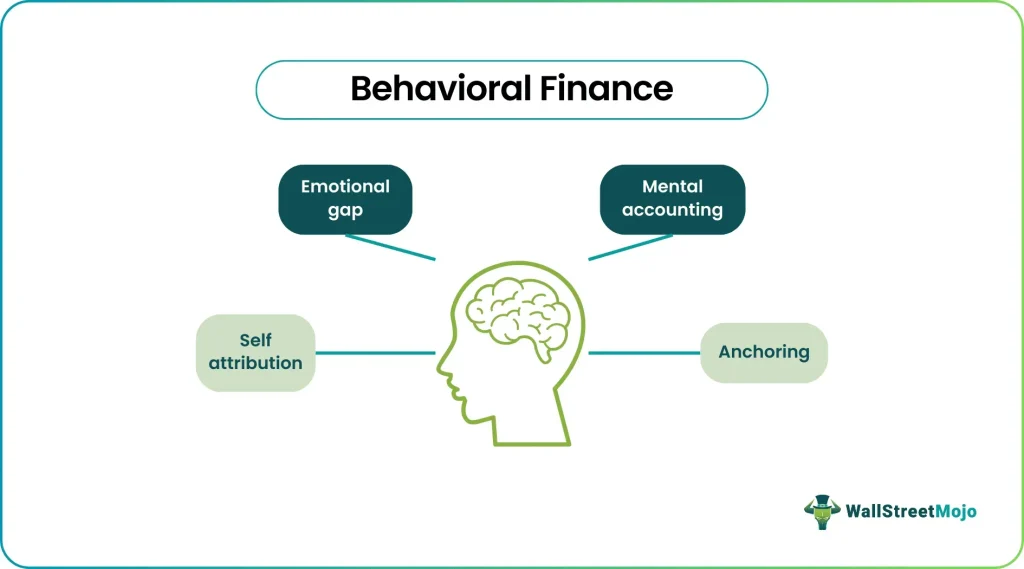 Behavioral Finance

Emotional gap

Mental accounting

Self attribution

Anchoring

WallStreetMojo